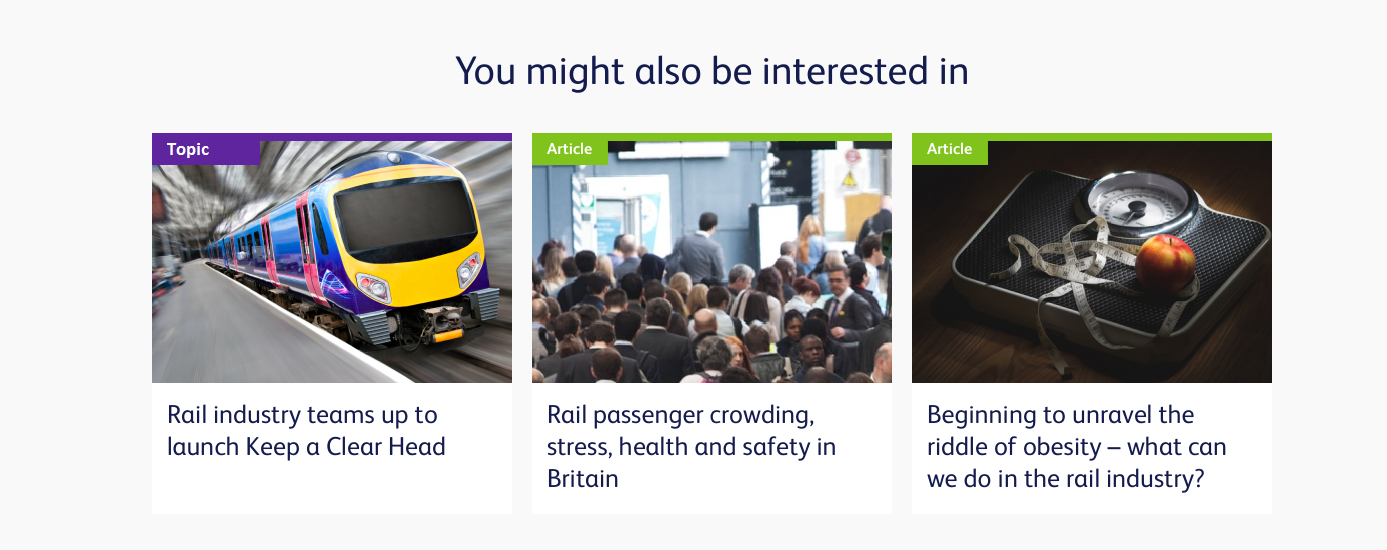 You might also be interested in

Topic

Rail industry teams up to launch Keep a Clear Head

Article

Rail passenger crowding, stress, health and safety in Britain

Article

Beginning to unravel the riddle of obesity – what can we do in the rail industry?